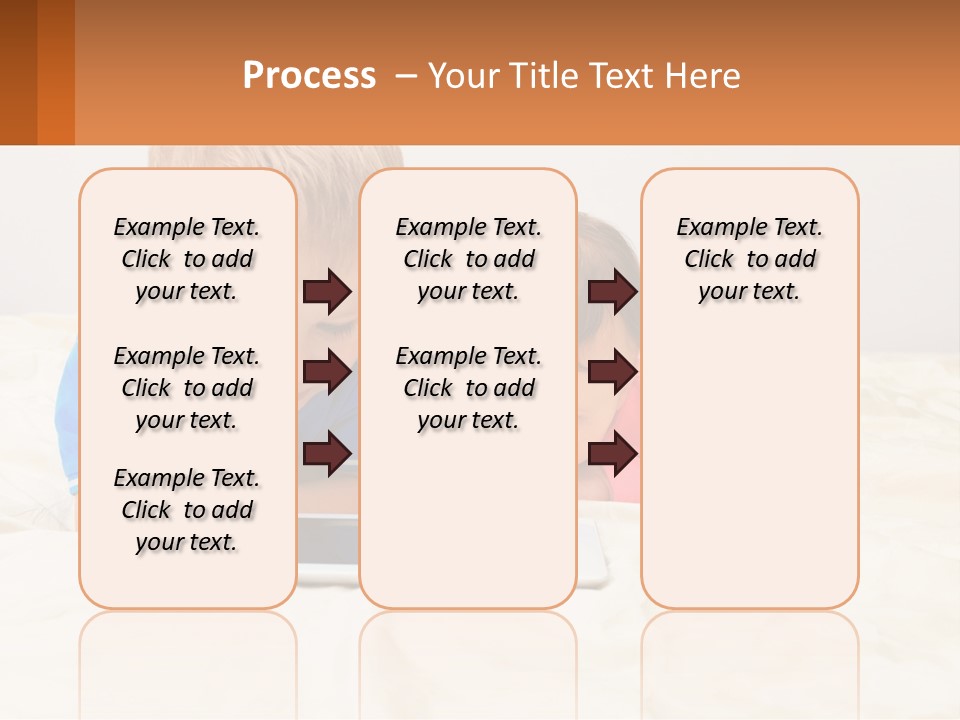 Process – Your Title Text Here

Example Text. Click to add your text.

Example Text. Click to add your text.

Example Text. Click to add your text.

Example Text. Click to add your text.

Example Text. Click to add your text.

Example Text. Click to add your text.